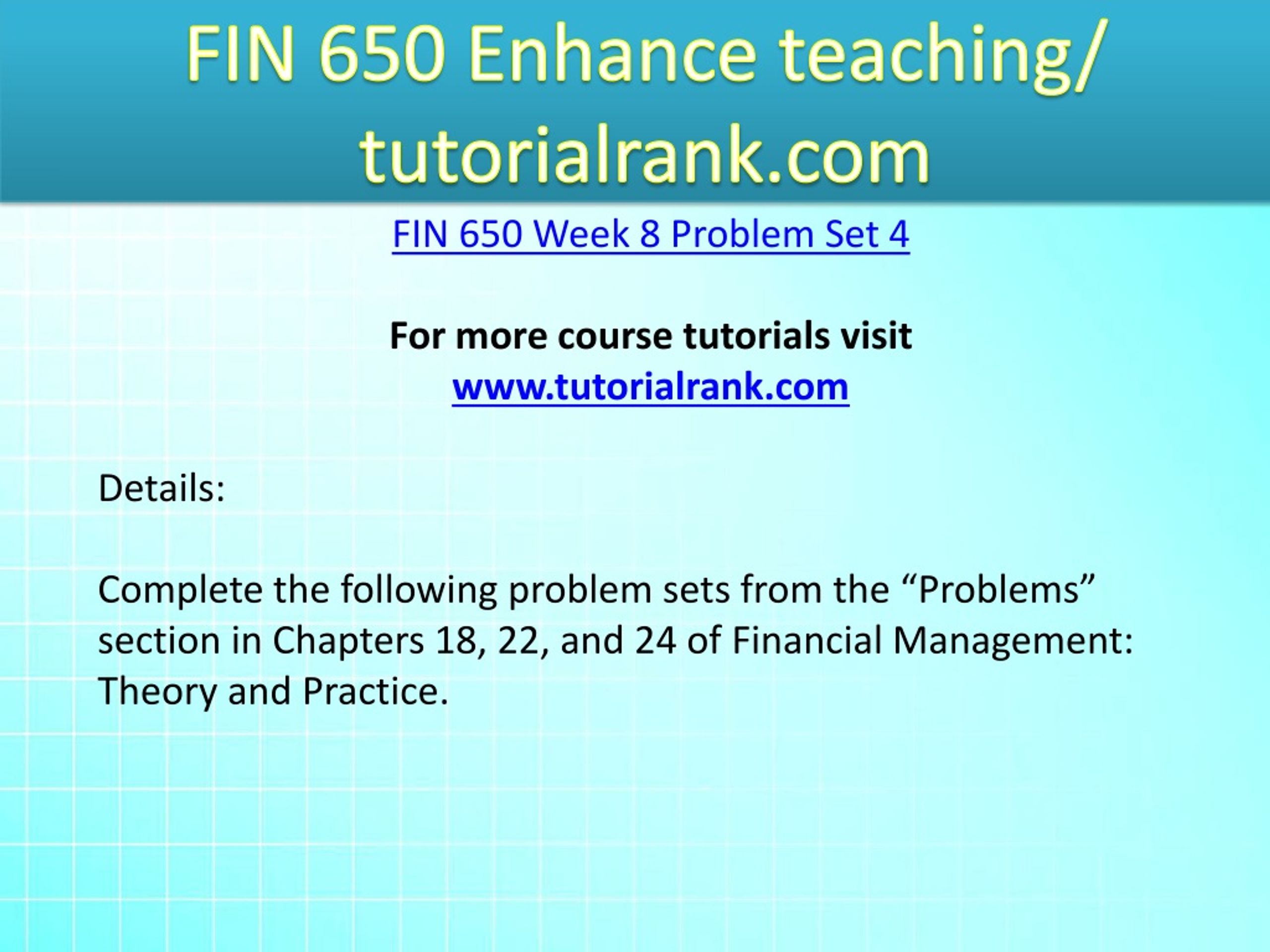 FIN 650 Enhance teaching/ tutorialrank.com

FIN 650 Week 8 Problem Set 4

For more course tutorials visit
www.tutorialrank.com

Details:

Complete the following problem sets from the “Problems” section in Chapters 18, 22, and 24 of Financial Management: Theory and Practice.